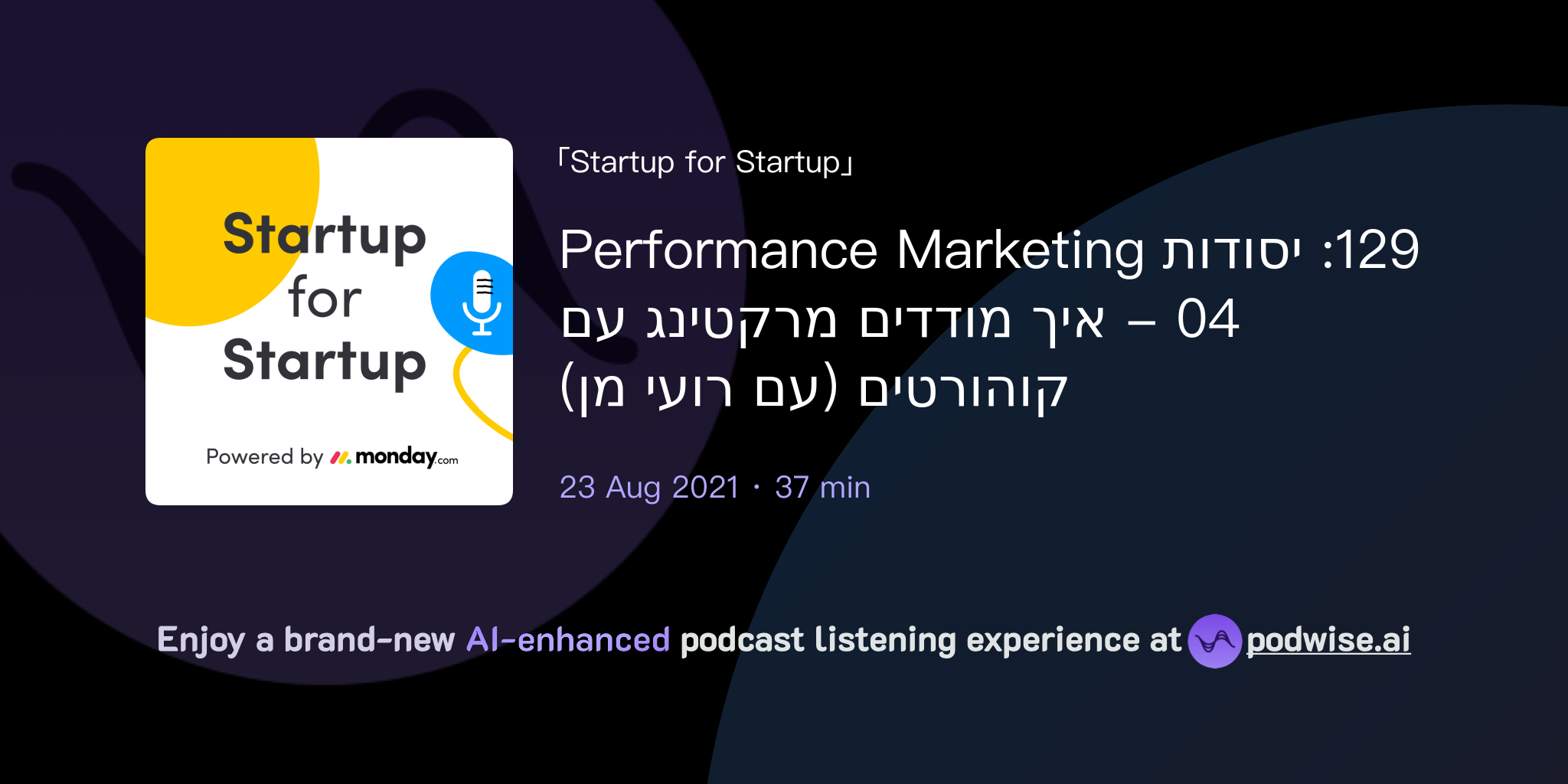 Startup for Startup

Powered by monday.com

「Startup for Startup」

129: יסודות Performance Marketing 04 – איך מודדים מרקטינג עם קוהורטים (עם רועי מן)

23 Aug 2021 · 37 min

Enjoy a brand-new AI-enhanced podcast listening experience at podwise.ai